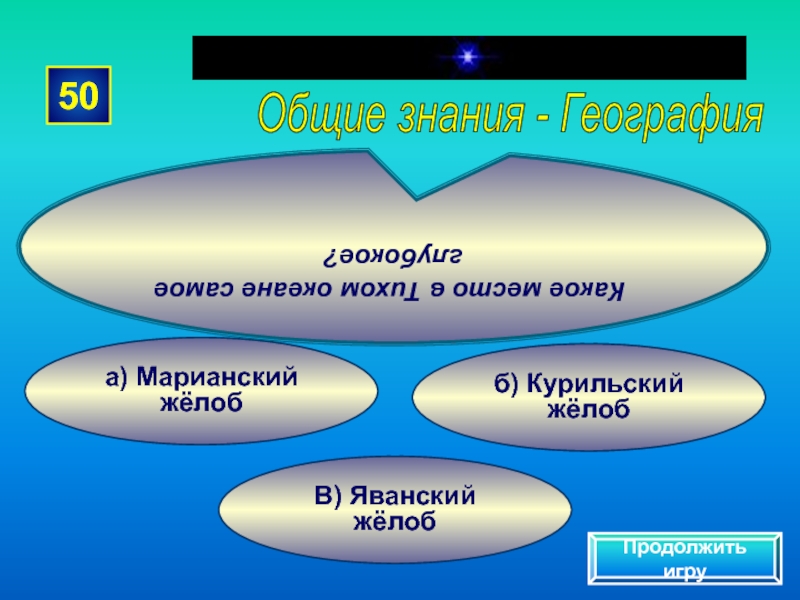 50

Общие знания - География

Какое место в Тихом океане самое глубокое?

а) Марианский жёлоб

б) Курильский жёлоб

В) Яванский жёлоб

Продолжить игру